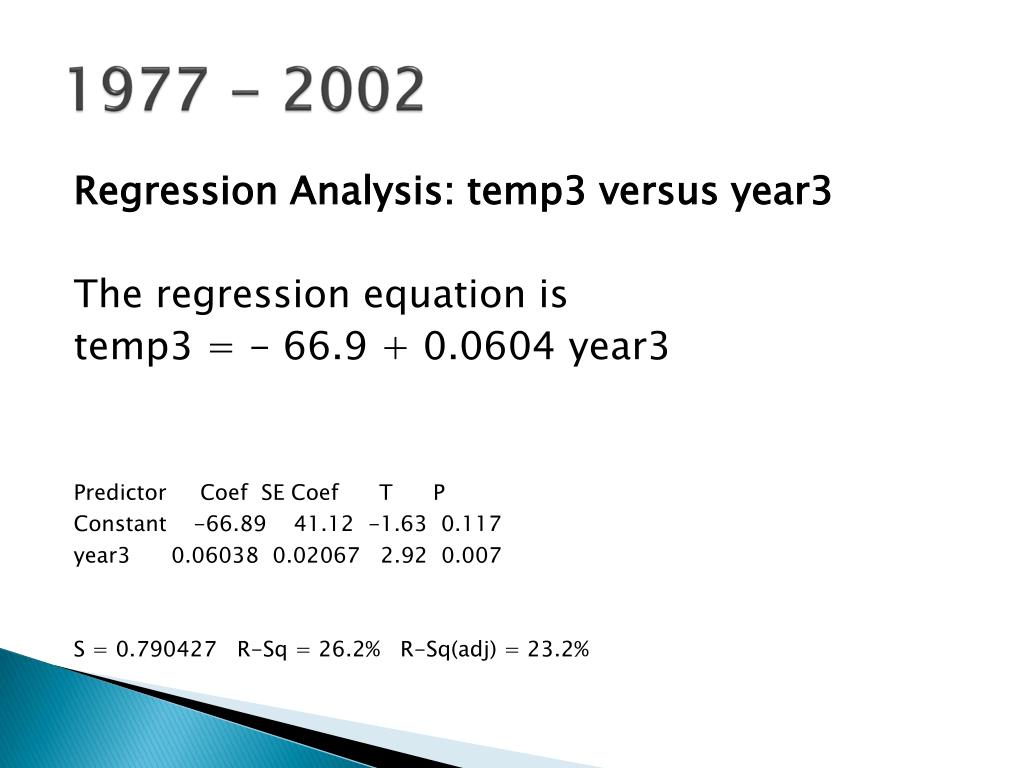 1977 - 2002

Regression Analysis: temp3 versus year3

The regression equation is
temp3 = - 66.9 + 0.0604 year3

| Predictor | Coef | SE Coef | T | P |
|---|---|---|---|---|
| Constant | -66.89 | 41.12 | -1.63 | 0.117 |
| year3 | 0.06038 | 0.02067 | 2.92 | 0.007 |

S = 0.790427   R-Sq = 26.2%   R-Sq(adj) = 23.2%